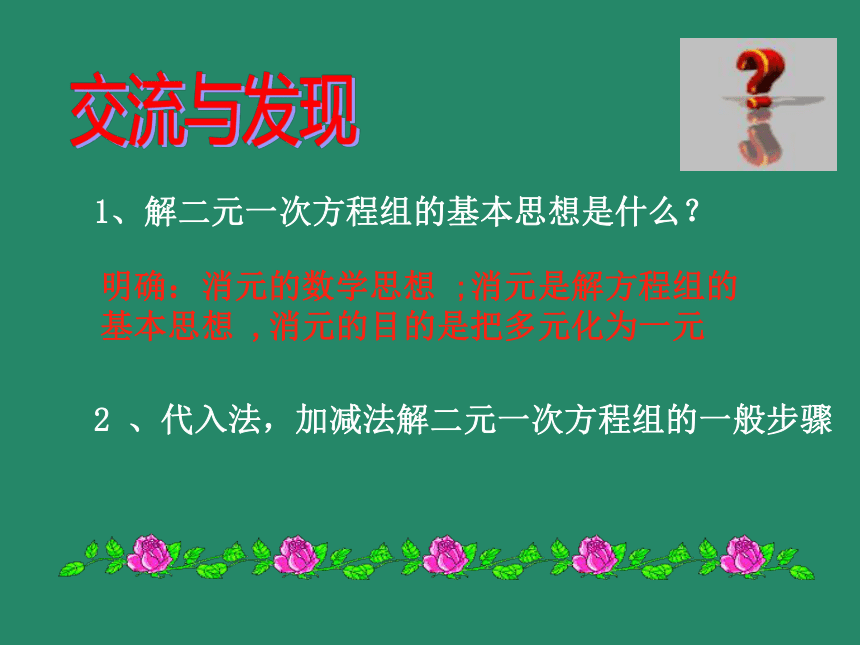 交流与发现

1、解二元一次方程组的基本思想是什么？

明确：消元的数学思想 ;消元是解方程组的基本思想 ,消元的目的是把多元化为一元

2 、代入法，加减法解二元一次方程组的一般步骤